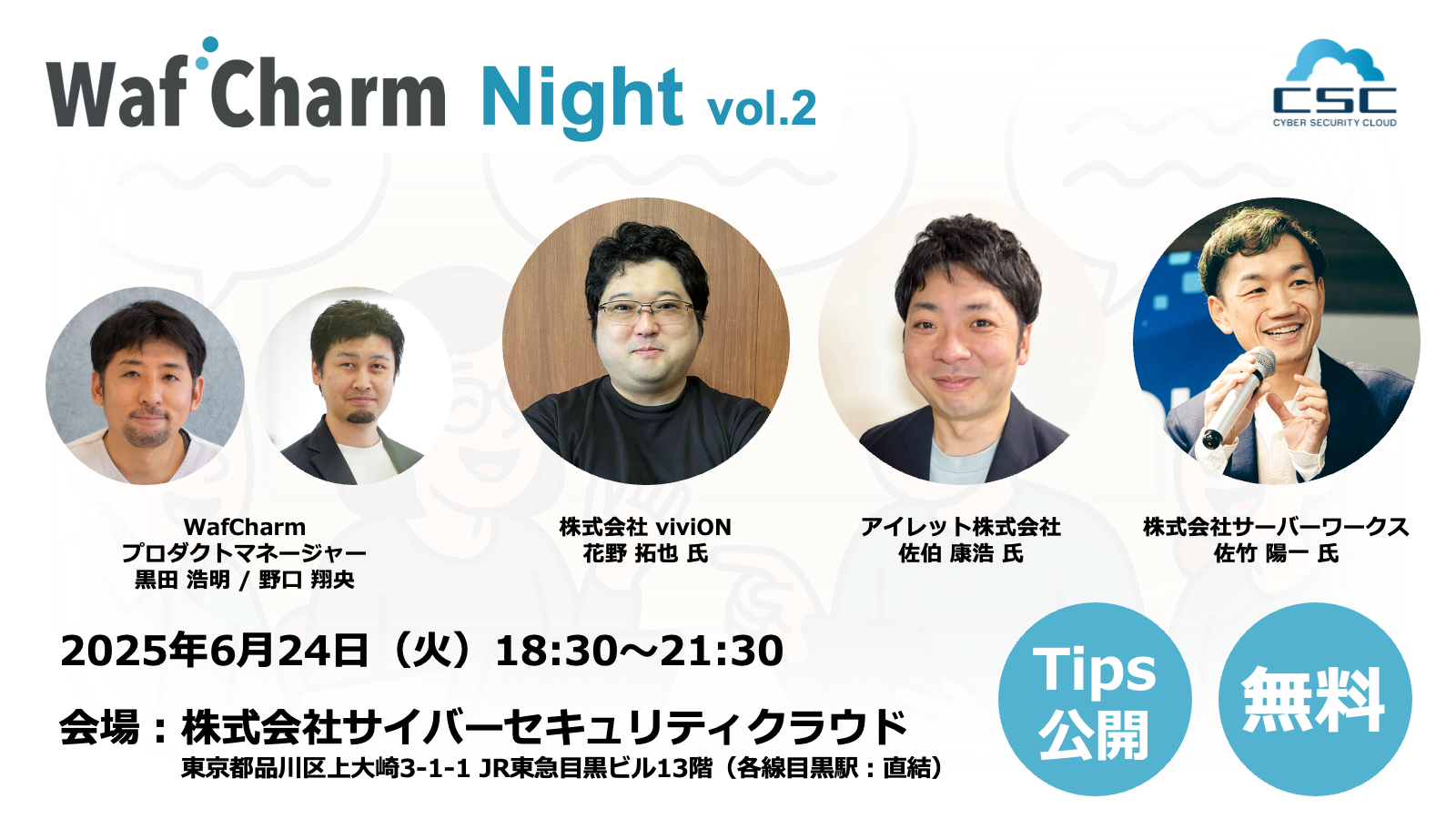 WafCharm Night vol.2

CSC
CYBER SECURITY CLOUD

WafCharm
プロダクトマネージャー
黒田 浩明 / 野口 翔央

株式会社 viviON
花野 拓也 氏

アイレット株式会社
佐伯 康浩 氏

株式会社サーバーワークス
佐竹 陽一 氏

2025年6月24日（火）18:30〜21:30

会場：株式会社サイバーセキュリティクラウド
東京都品川区上大崎3-1-1 JR東急目黒ビル13階（各線目黒駅：直結）

Tips
公開

無料